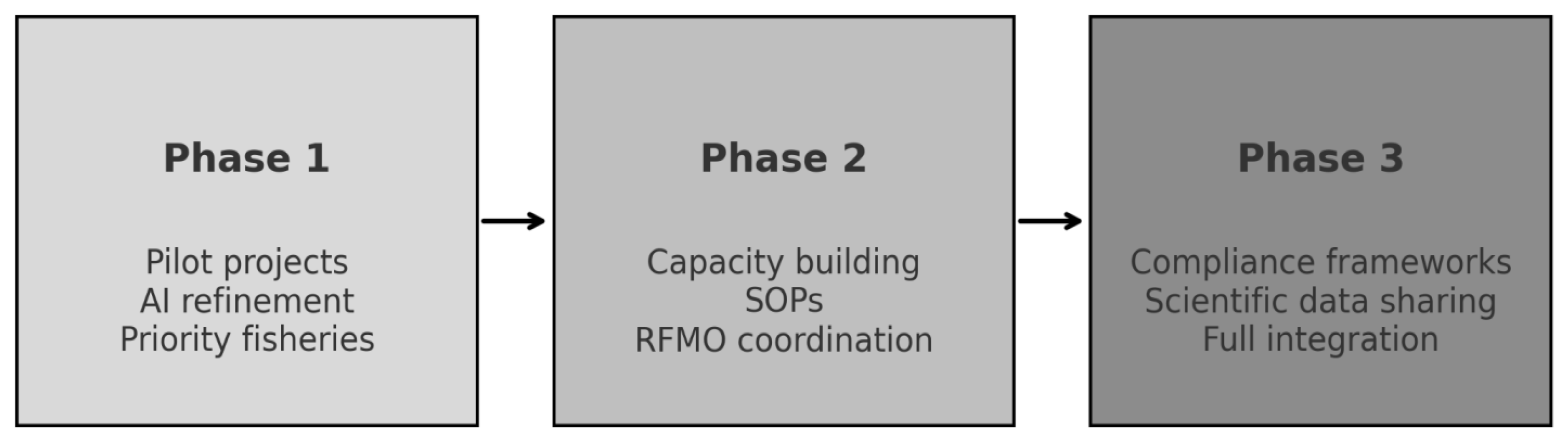 Phase 1

Pilot projects
AI refinement
Priority fisheries

Phase 2

Capacity building
SOPs
RFMO coordination

Phase 3

Compliance frameworks
Scientific data sharing
Full integration